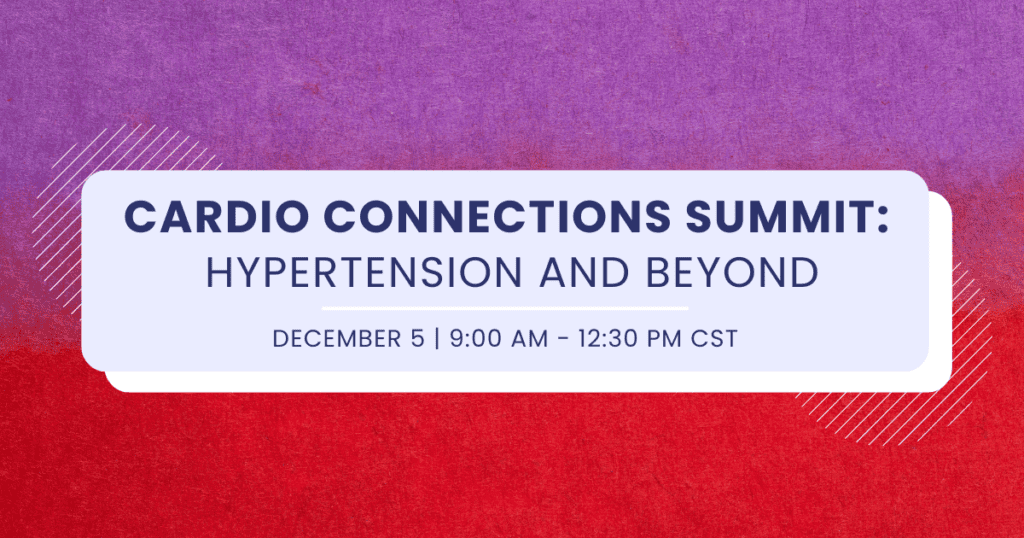 CARDIO CONNECTIONS SUMMIT:
HYPERTENSION AND BEYOND

DECEMBER 5 | 9:00 AM - 12:30 PM CST